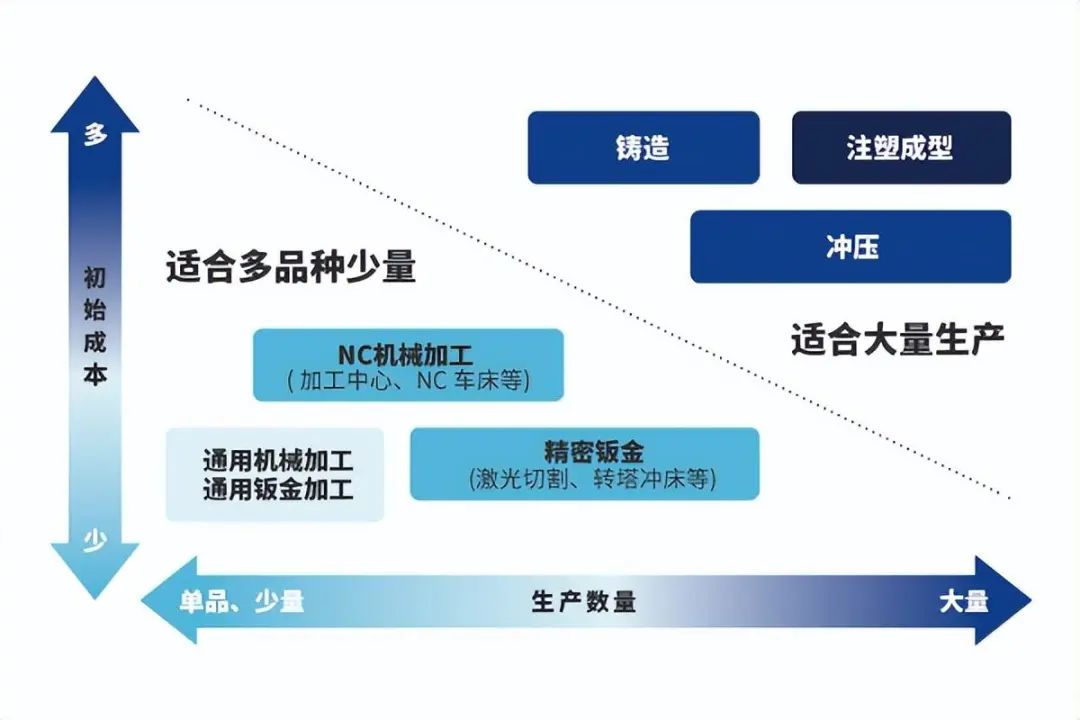 多

初始成本

少

铸造

注塑成型

冲压

适合多品种少量

适合大量生产

NC机械加工
( 加工中心、NC 车床等)

通用机械加工
通用钣金加工

精密钣金
(激光切割、转塔冲床等)

单品、少量

生产数量

大量